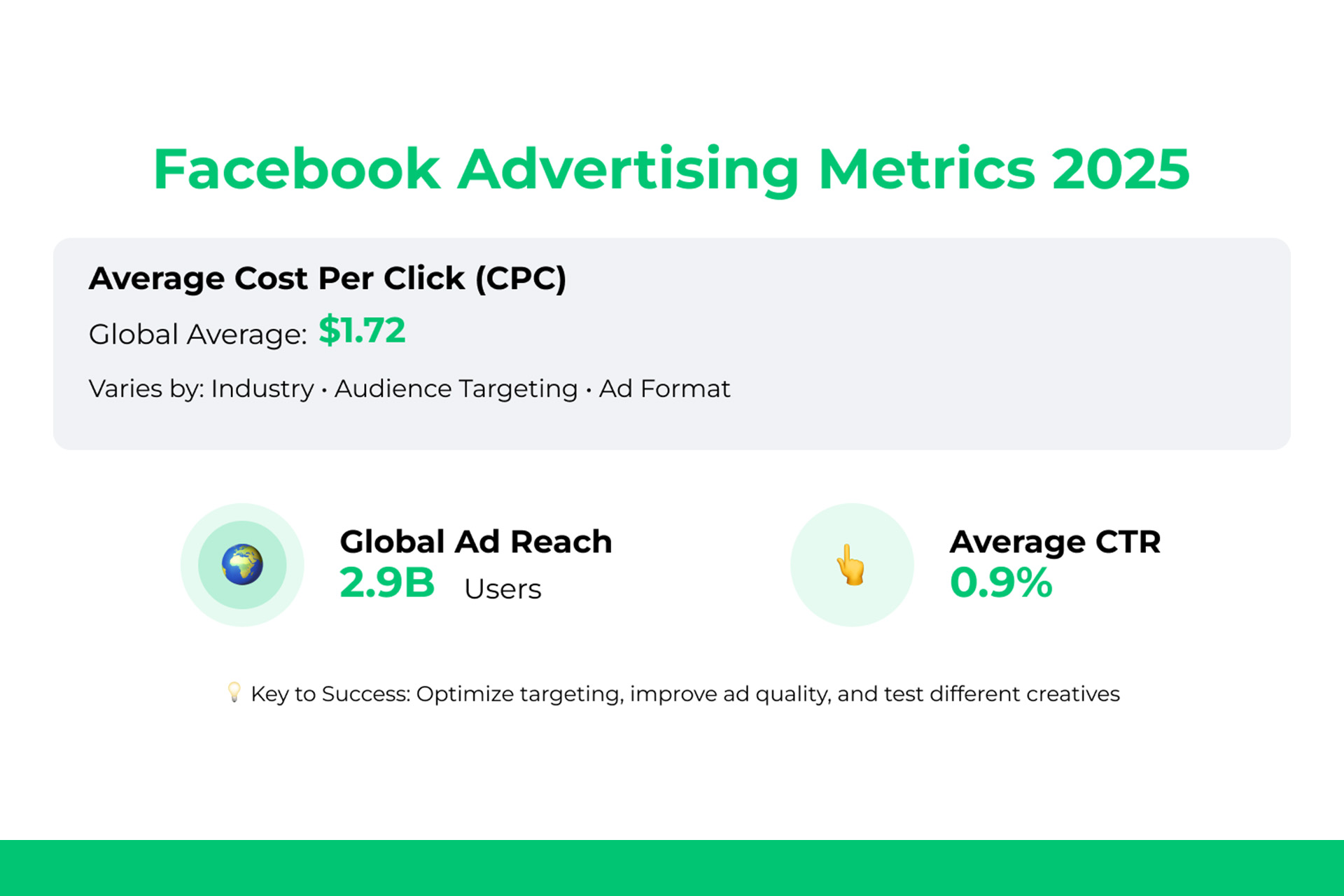 Facebook Advertising Metrics 2025

Average Cost Per Click (CPC)

Global Average: \$1.72

Varies by: Industry • Audience Targeting • Ad Format

Global Ad Reach
2.9B Users

Average CTR
0.9%

Key to Success: Optimize targeting, improve ad quality, and test different creatives